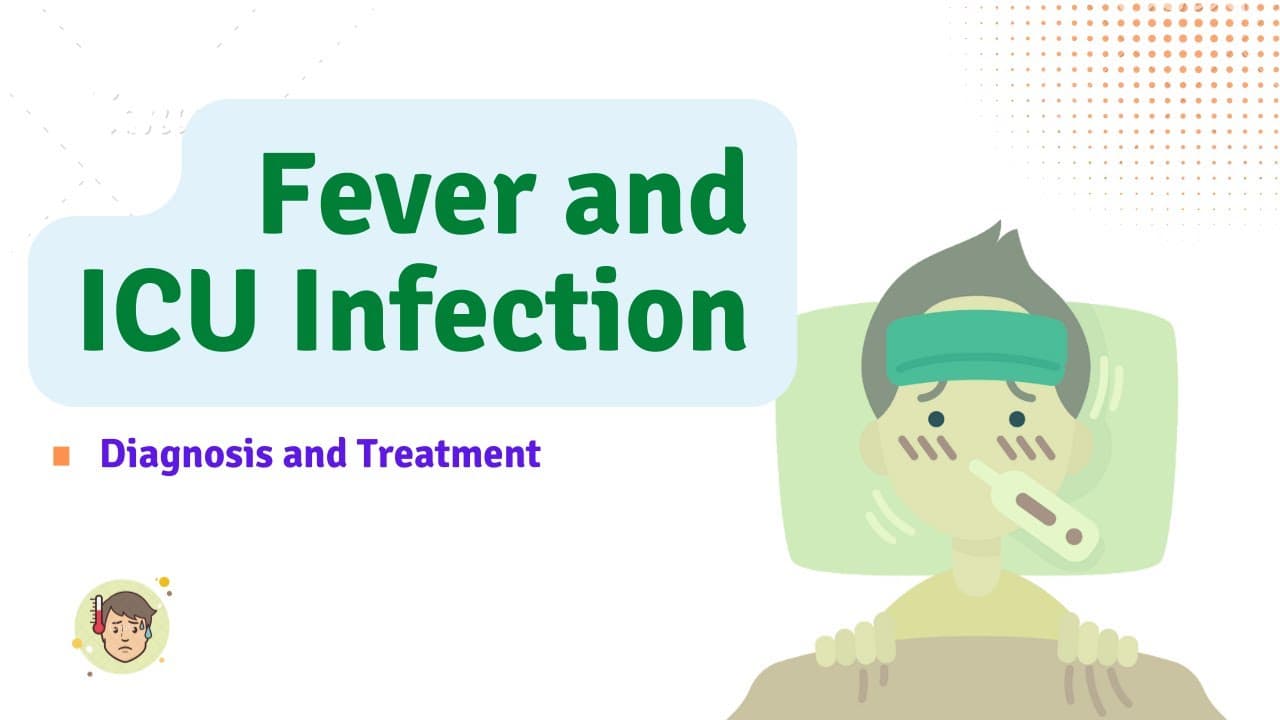 Fever and ICU Infection

Diagnosis and Treatment